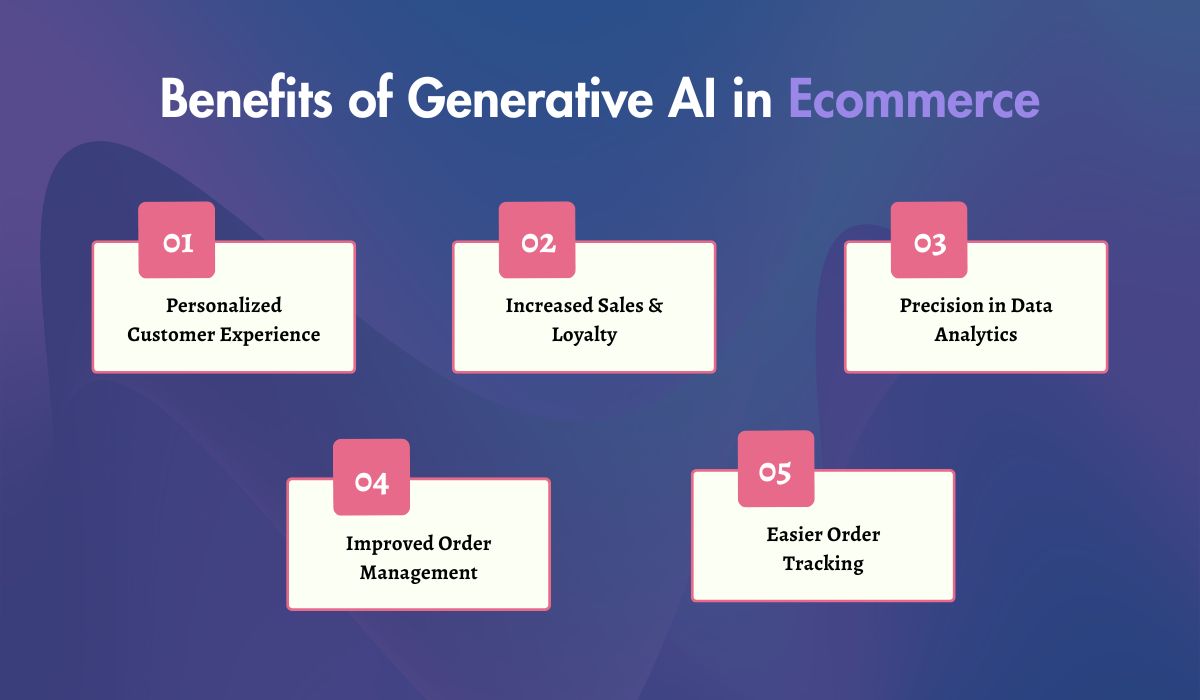 Benefits of Generative AI in Ecommerce

01
Personalized Customer Experience

02
Increased Sales & Loyalty

03
Precision in Data Analytics

04
Improved Order Management

05
Easier Order Tracking